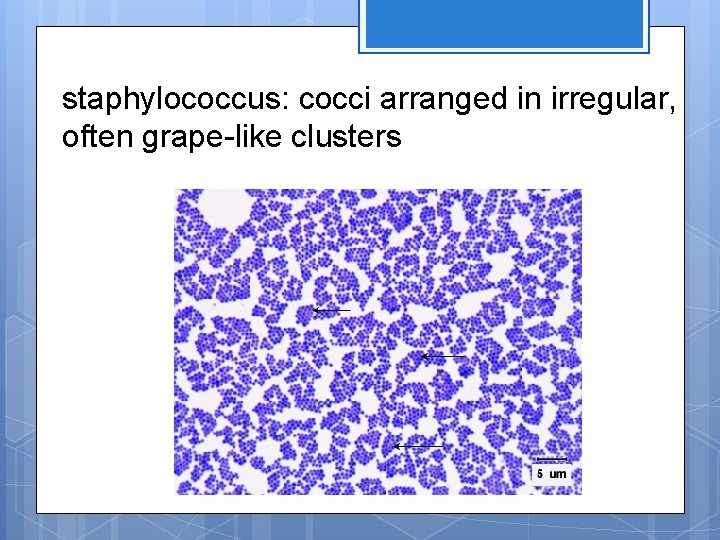 staphylococcus: cocci arranged in irregular, often grape-like clusters

5 um